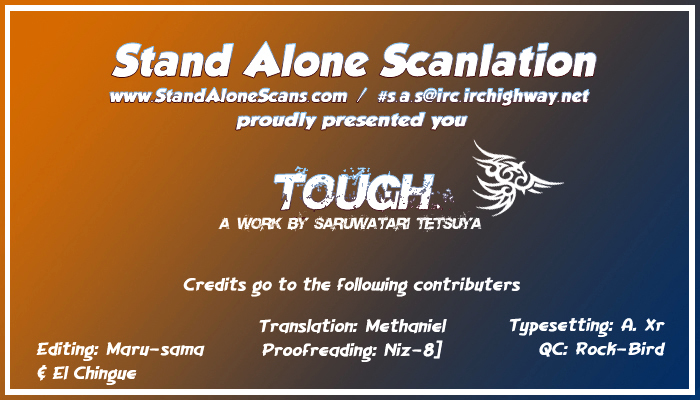 Stand Alone Scanlation

www.StandAloneScans.com / #s.a.s@irc.irchighway.net

proudly presented you

TOUGH.

A WORK BY SARUWATARI TETSUYA

Credits go to the following contributers

Editing: Maru-sama
& El Chingue

Translation: Methaniel
Proofreading: Niz-8]

Typesetting: A. Xr
QC: Rock-Bird